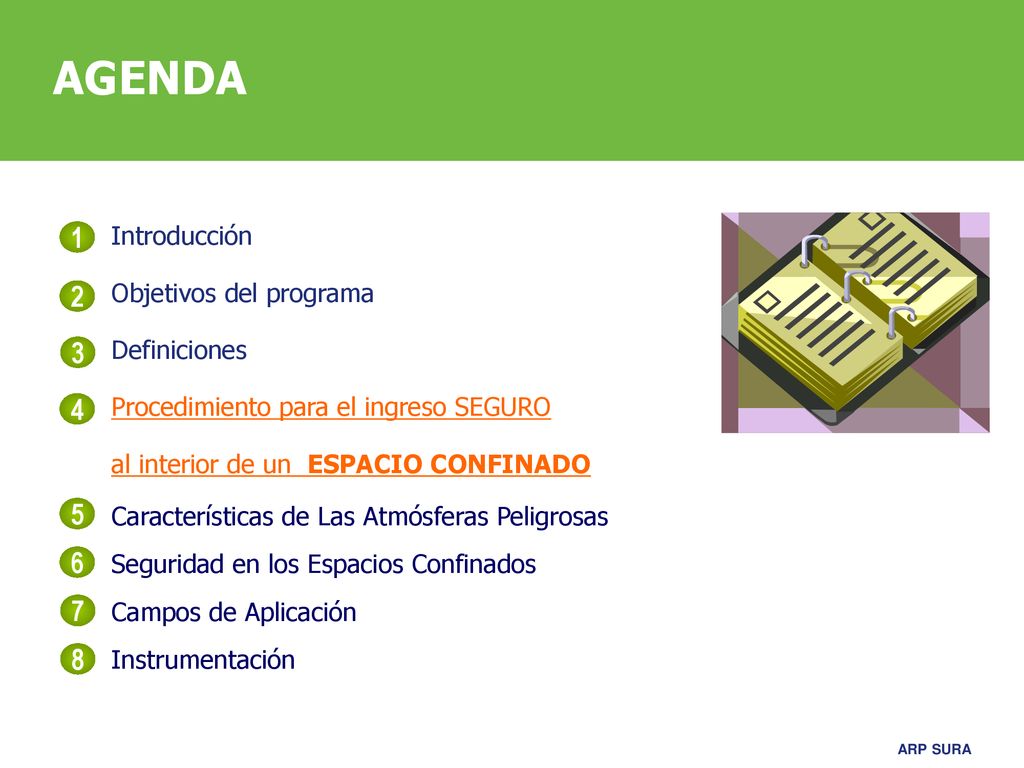 AGENDA

1 Introducción

2 Objetivos del programa

3 Definiciones

4 Procedimiento para el ingreso SEGURO

al interior de un ESPACIO CONFINADO

5 Características de Las Atmósferas Peligrosas

6 Seguridad en los Espacios Confinados

7 Campos de Aplicación

8 Instrumentación

ARP SURA